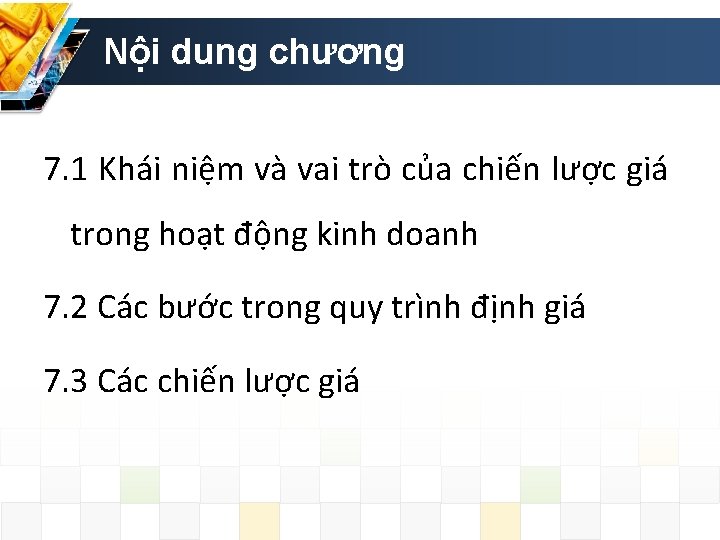 Nội dung chương

7.1 Khái niệm và vai trò của chiến lược giá trong hoạt động kinh doanh

7.2 Các bước trong quy trình định giá

7.3 Các chiến lược giá